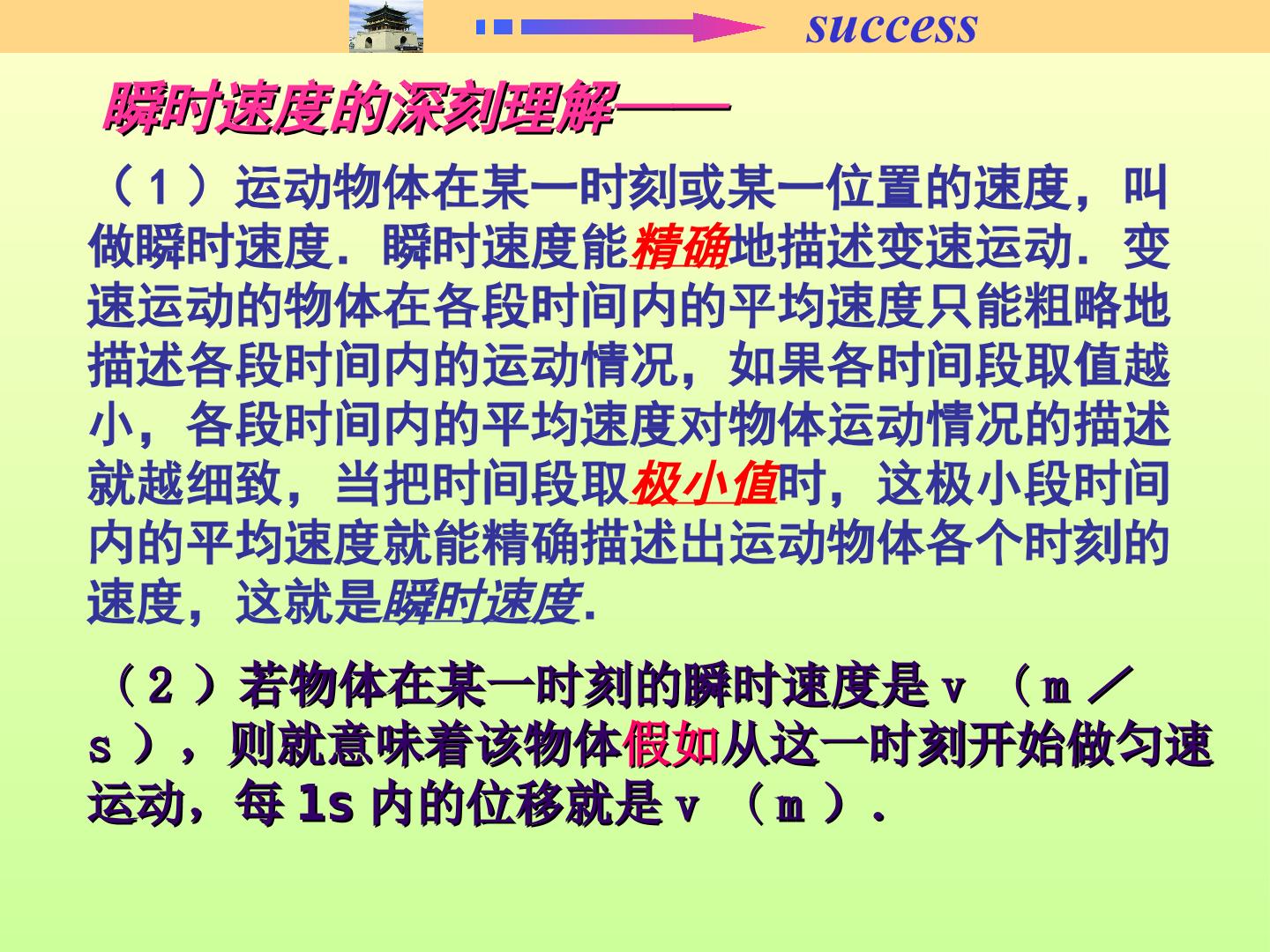 success

瞬时速度的深刻理解——

（1）运动物体在某一时刻或某一位置的速度，叫做瞬时速度．瞬时速度能精确地描述变速运动．变速运动的物体在各段时间内的平均速度只能粗略地描述各段时间内的运动情况，如果各时间段取值越小，各段时间内的平均速度对物体运动情况的描述就越细致，当把时间段取极小值时，这极小段时间内的平均速度就能精确描述出运动物体各个时刻的速度，这就是瞬时速度．

（2）若物体在某一时刻的瞬时速度是ｖ（ｍ／ｓ），则就意味着该物体假如从这一时刻开始做匀速运动，每1s内的位移就是ｖ（ｍ）．